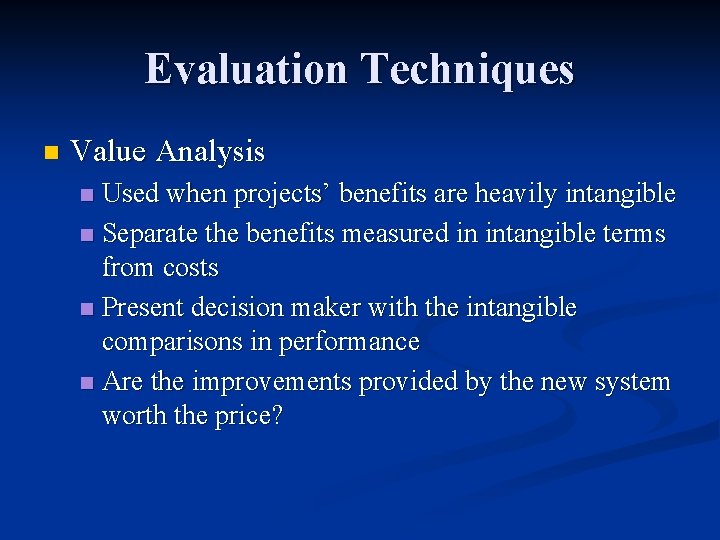 Evaluation Techniques

Value Analysis

Used when projects’ benefits are heavily intangible

Separate the benefits measured in intangible terms from costs

Present decision maker with the intangible comparisons in performance

Are the improvements provided by the new system worth the price?